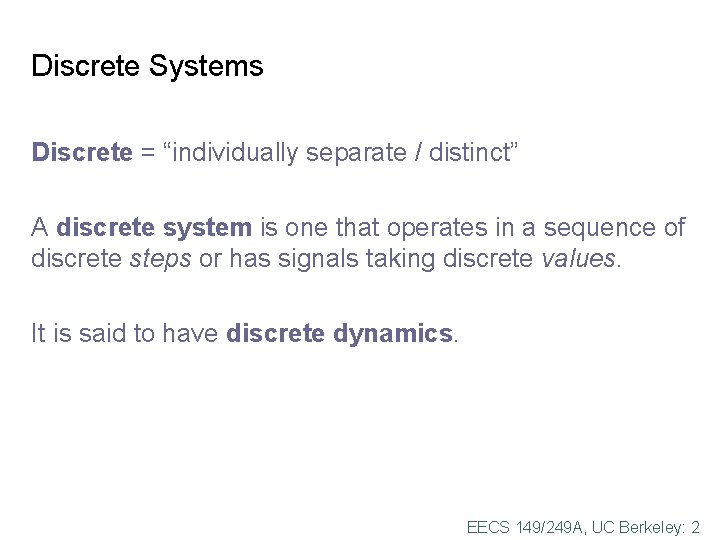 Discrete Systems

Discrete = “individually separate / distinct”

A discrete system is one that operates in a sequence of discrete steps or has signals taking discrete values.

It is said to have discrete dynamics.

EECS 149/249A, UC Berkeley: 2